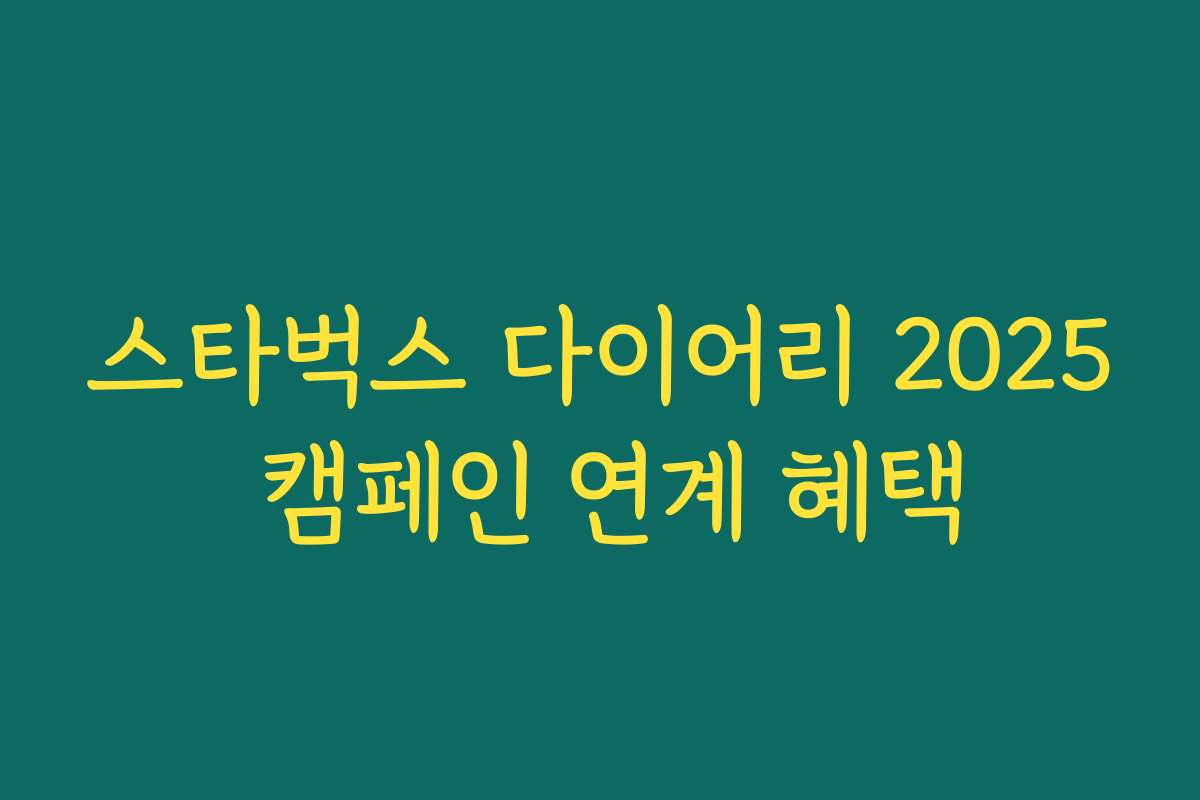 스타벅스 다이어리 2025 캠페인 연계 혜택